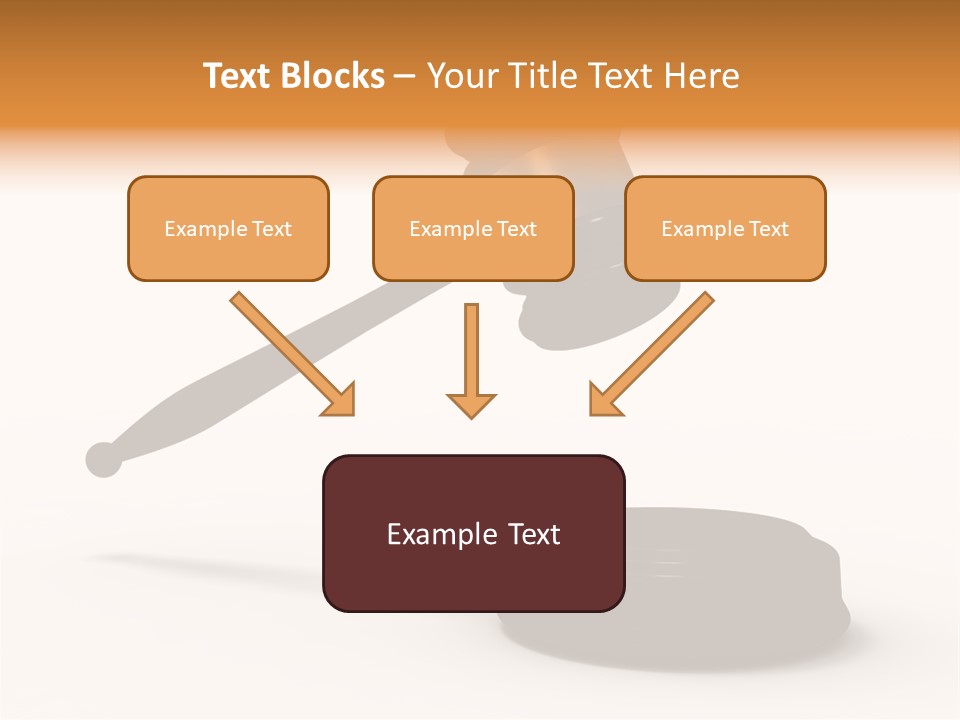 Text Blocks – Your Title Text Here

Example Text

Example Text

Example Text

Example Text